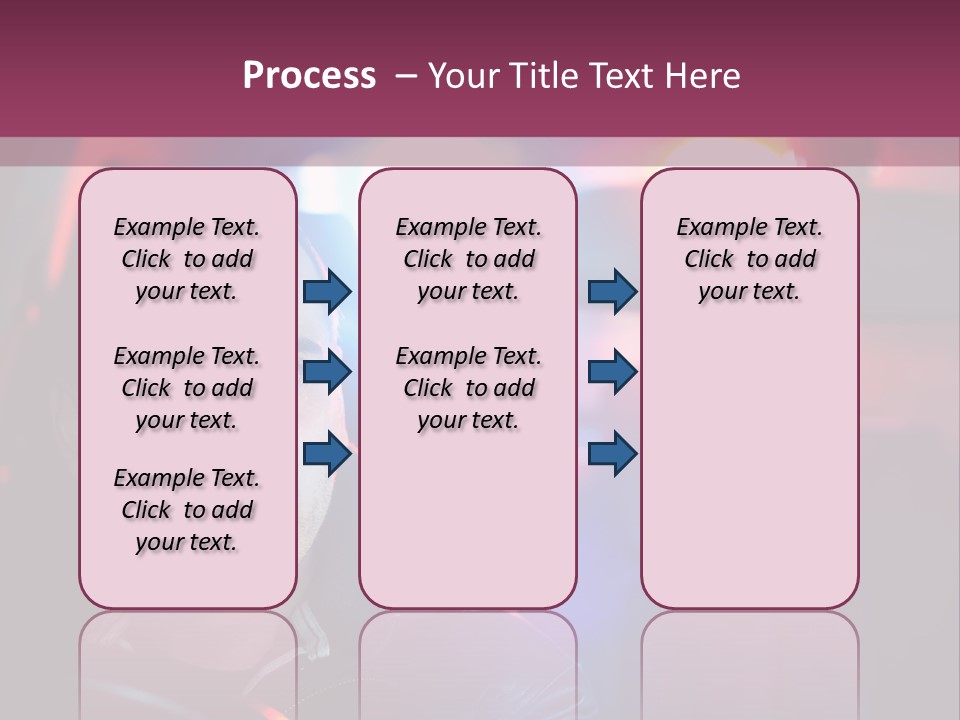 Process – Your Title Text Here

Example Text. Click to add your text.

Example Text. Click to add your text.

Example Text. Click to add your text.

Example Text. Click to add your text.

Example Text. Click to add your text.

Example Text. Click to add your text.